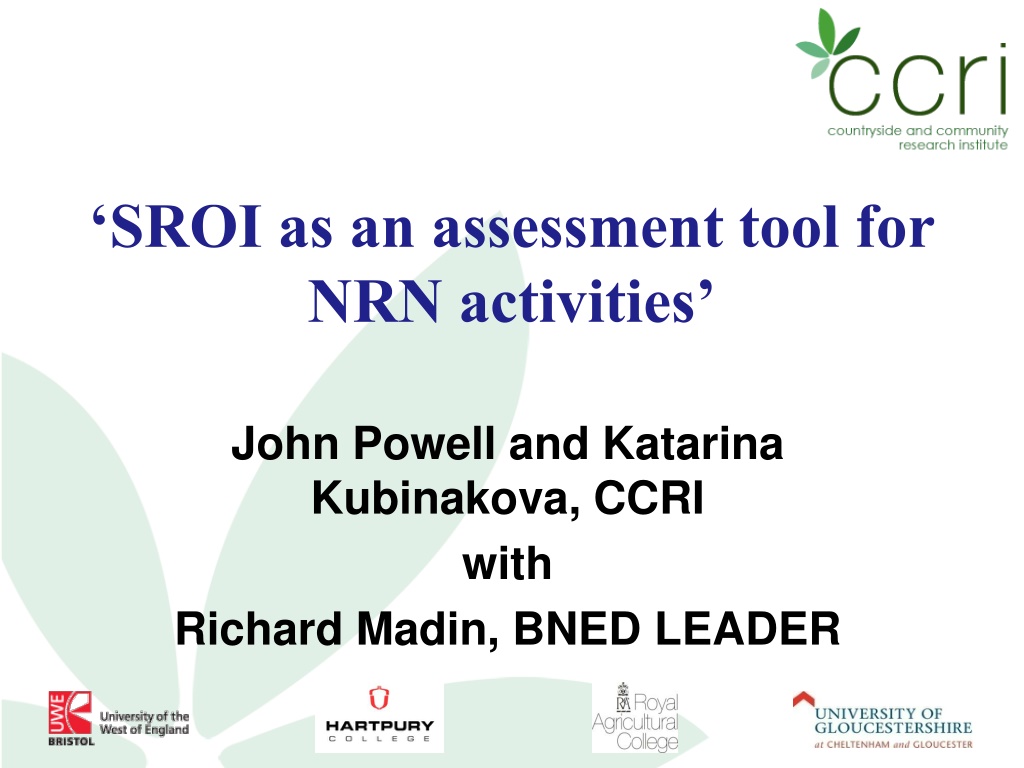 ccri
countryside and community research institute

‘SROI as an assessment tool for NRN activities’

John Powell and Katarina Kubinakova, CCRI
with
Richard Madin, BNED LEADER

UWE BRISTOL University of the West of England

HARTPURY COLLEGE

Royal Agricultural College

UNIVERSITY OF GLOUCESTERSHIRE at CHELTENHAM and GLOUCESTER